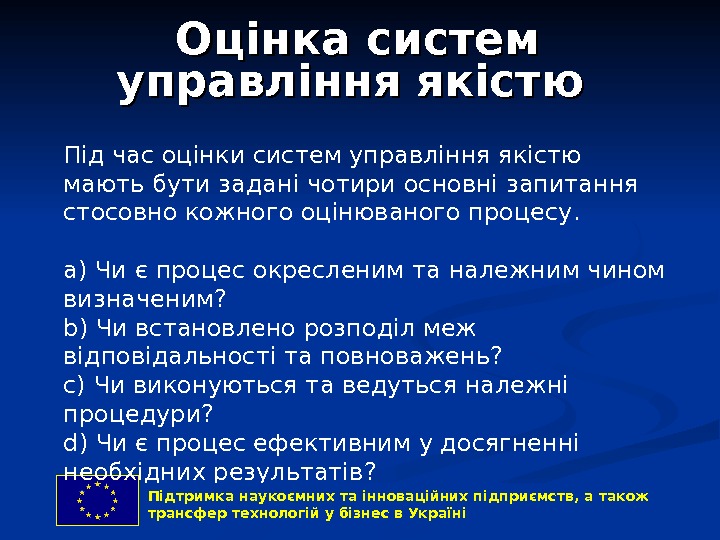 Оцінка систем управління якістю

Під час оцінки систем управління якістю мають бути задані чотири основні запитання стосовно кожного оцінюваного процесу.

a) Чи є процес окресленим та належним чином визначеним?
b) Чи встановлено розподіл меж відповідальності та повноважень?
c) Чи виконуються та ведуться належні процедури?
d) Чи є процес ефективним у досягненні необхідних результатів?

Підтримка наукоємних та інноваційних підприємств, а також трансфер технологій у бізнес в Україні